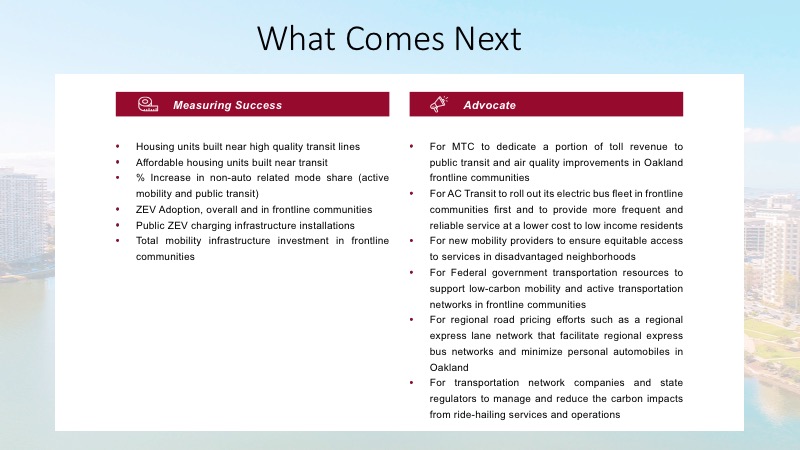 What Comes Next

Measuring Success

• Housing units built near high quality transit lines
• Affordable housing units built near transit
• % Increase in non-auto related mode share (active mobility and public transit)
• ZEV Adoption, overall and in frontline communities
• Public ZEV charging infrastructure installations
• Total mobility infrastructure investment in frontline communities

Advocate

• For MTC to dedicate a portion of toll revenue to public transit and air quality improvements in Oakland frontline communities
• For AC Transit to roll out its electric bus fleet in frontline communities first and to provide more frequent and reliable service at a lower cost to low income residents
• For new mobility providers to ensure equitable access to services in disadvantaged neighborhoods
• For Federal government transportation resources to support low-carbon mobility and active transportation networks in frontline communities
• For regional road pricing efforts such as a regional express lane network that facilitate regional express bus networks and minimize personal automobiles in Oakland
• For transportation network companies and state regulators to manage and reduce the carbon impacts from ride-hailing services and operations